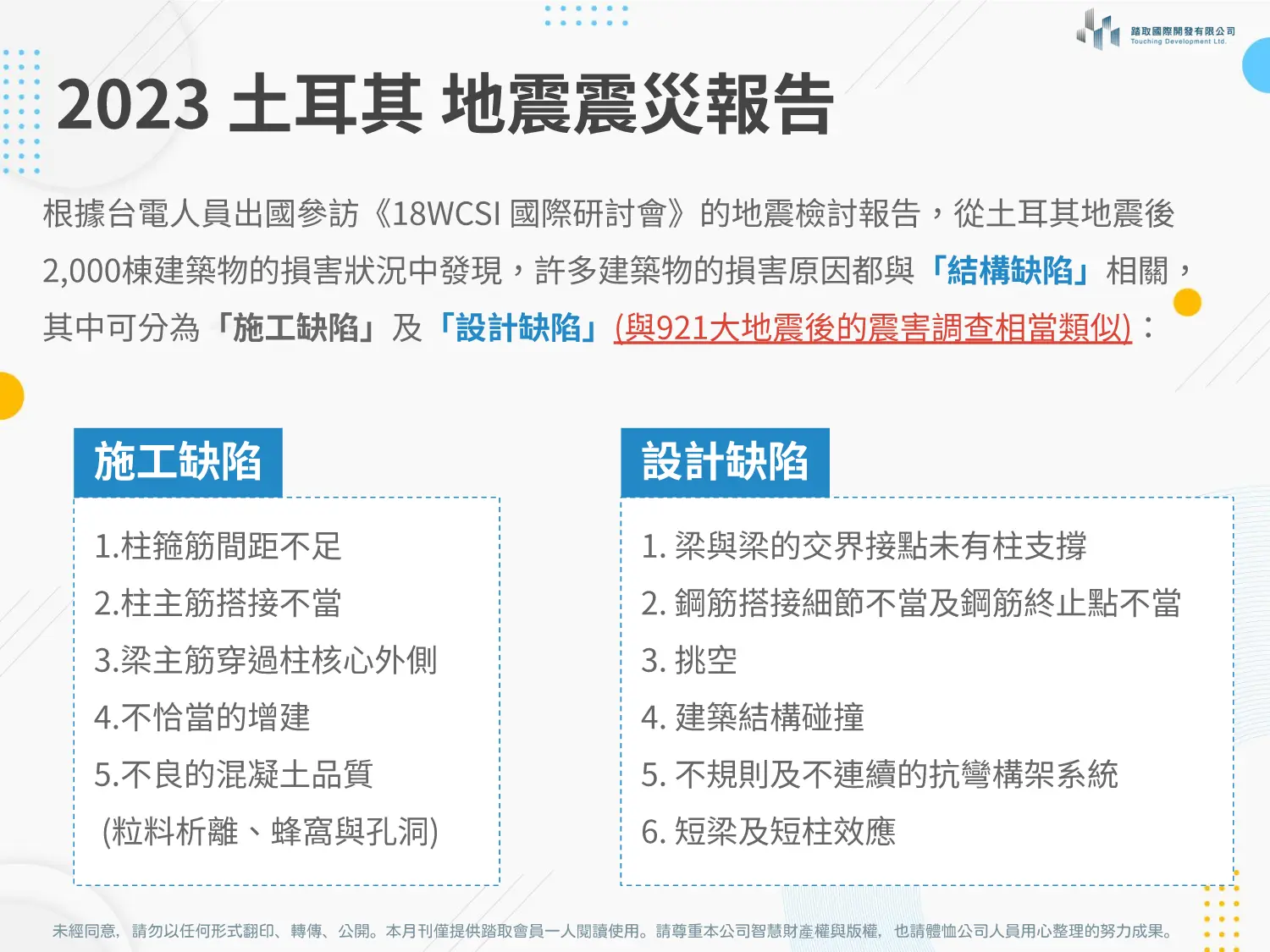 踏取國際開發有限公司
Touching Development Ltd.

2023 土耳其 地震震災報告

根據台電人員出國參訪《18WCSI 國際研討會》的地震檢討報告，從土耳其地震後2,000棟建築物的損害狀況中發現，許多建築物的損害原因都與「結構缺陷」相關，其中可分為「施工缺陷」及「設計缺陷」(與921大地震後的震害調查相當類似)：

施工缺陷

1.柱箍筋間距不足
2.柱主筋搭接不當
3.梁主筋穿過柱核心外側
4.不恰當的增建
5.不良的混凝土品質
(粒料析離、蜂窩與孔洞)

設計缺陷

1. 梁與梁的交界接點未有柱支撐
2. 鋼筋搭接細節不當及鋼筋終止點不當
3. 挑空
4. 建築結構碰撞
5. 不規則及不連續的抗彎構架系統
6. 短梁及短柱效應

未經同意，請勿以任何形式翻印、轉傳、公開。本月刊僅提供踏取會員一人閱讀使用。請尊重本公司智慧財產權與版權，也請體恤公司人員用心整理的努力成果。